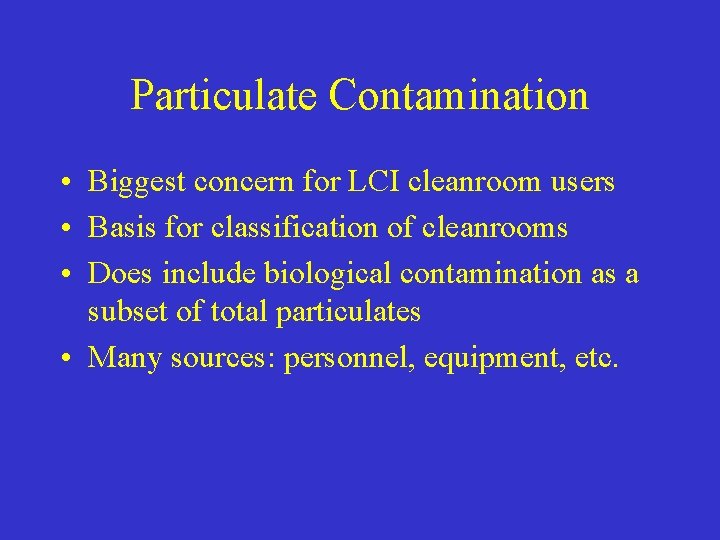 Particulate Contamination

• Biggest concern for LCI cleanroom users
• Basis for classification of cleanrooms
• Does include biological contamination as a subset of total particulates
• Many sources: personnel, equipment, etc.